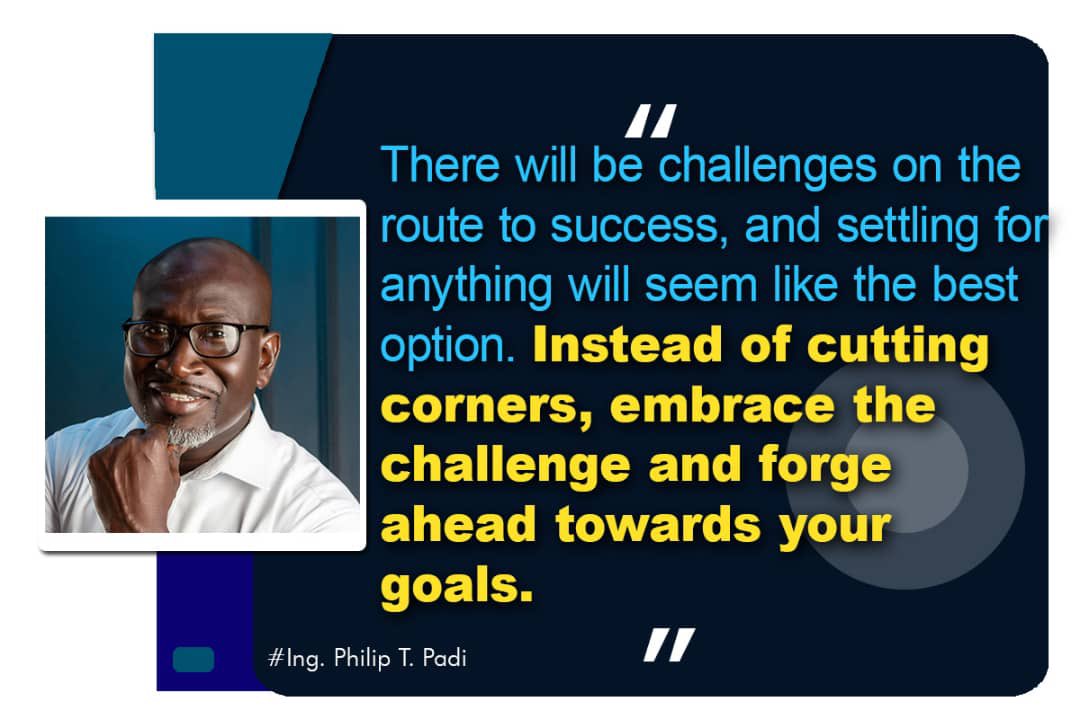 "

There will be challenges on the route to success, and settling for anything will seem like the best option. Instead of cutting corners, embrace the challenge and forge ahead towards your goals.

"

#Ing. Philip T. Padi